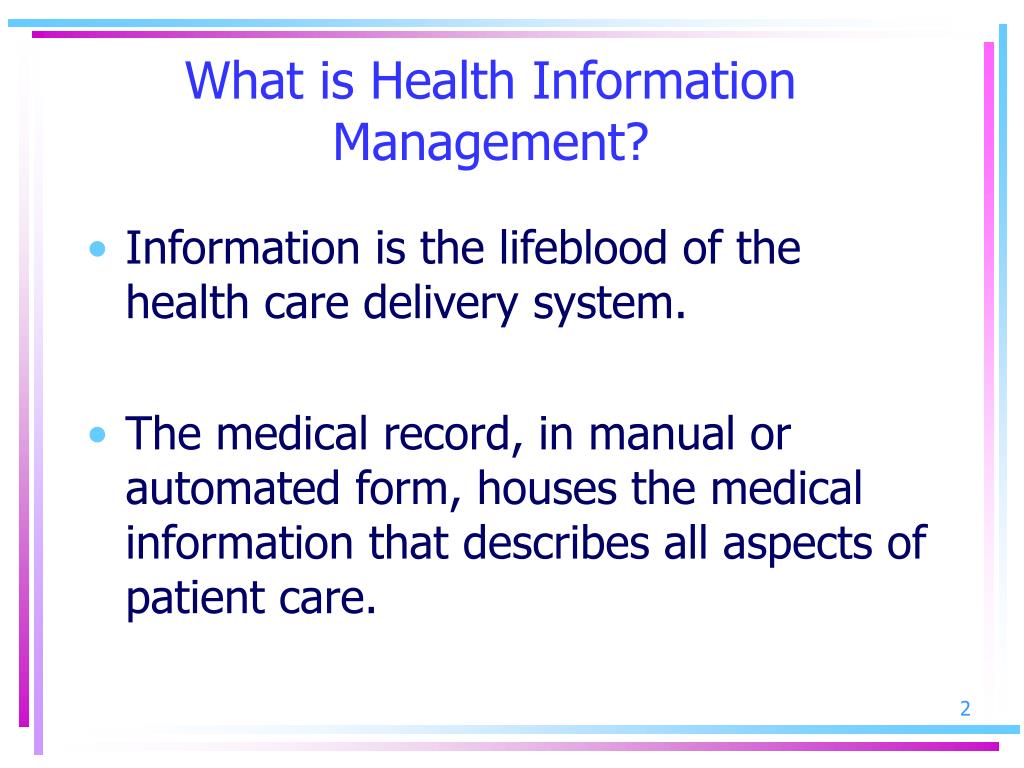 What is Health Information Management?

• Information is the lifeblood of the health care delivery system.

• The medical record, in manual or automated form, houses the medical information that describes all aspects of patient care.

2